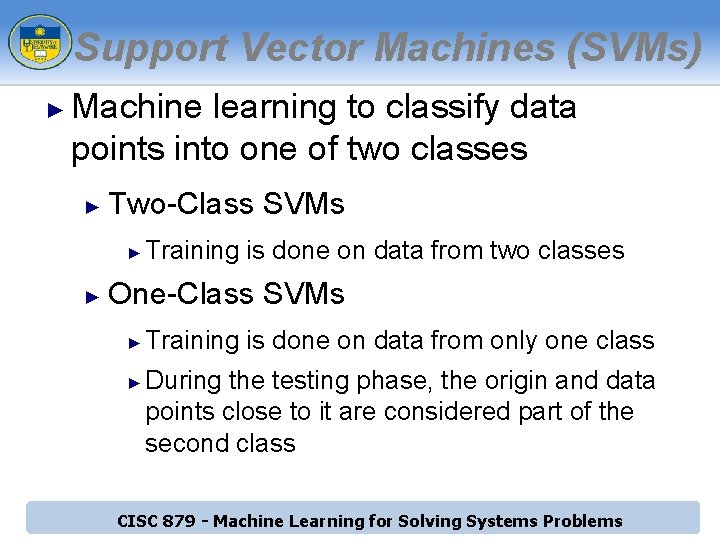 UNIVERSITY OF DELAWARE

Support Vector Machines (SVMs)

► Machine learning to classify data points into one of two classes

► Two-Class SVMs

► Training is done on data from two classes

► One-Class SVMs

► Training is done on data from only one class

► During the testing phase, the origin and data points close to it are considered part of the second class

CISC 879 - Machine Learning for Solving Systems Problems